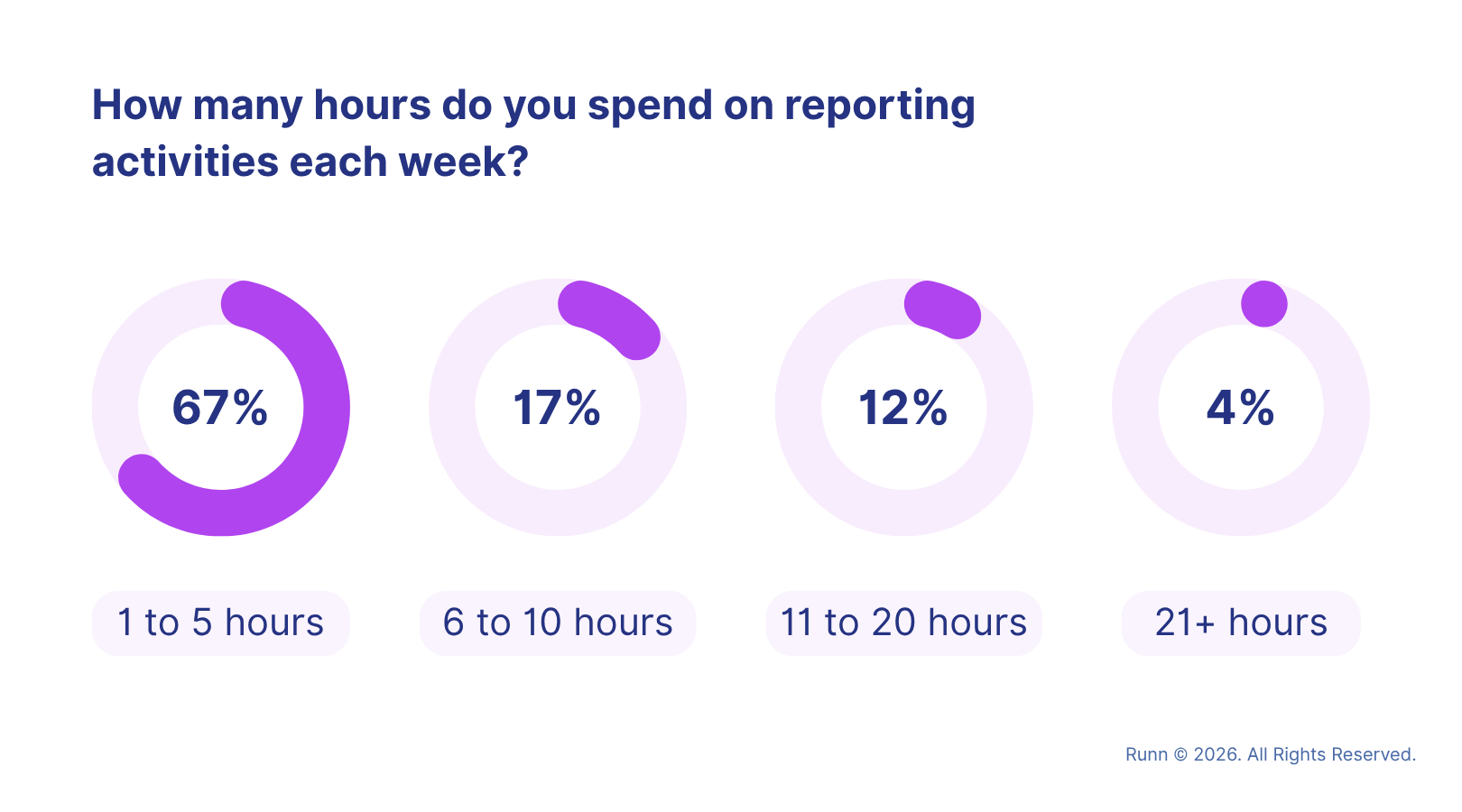 How many hours do you spend on reporting activities each week?

67%

1 to 5 hours

17%

6 to 10 hours

12%

11 to 20 hours

4%

21+ hours

Runn © 2026. All Rights Reserved.